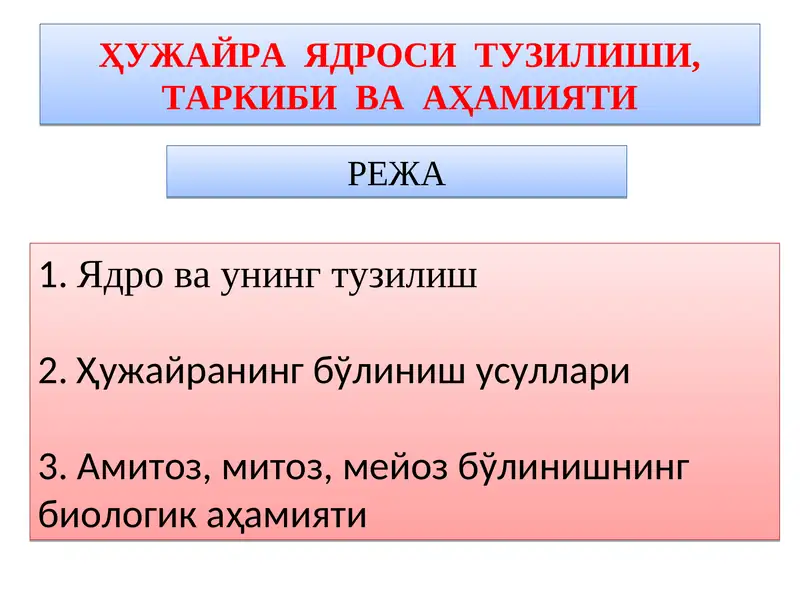 ҲУЖАЙРА ЯДРОСИ ТУЗИЛИШИ, ТАРКИБИ ВА АҲАМИЯТИ

РЕЖА

1. Ядро ва унинг тузилиш

2. Ҳужайранинг бўлиниш усуллари

3. Амитоз, митоз, мейоз бўлинишнинг биологик аҳамияти